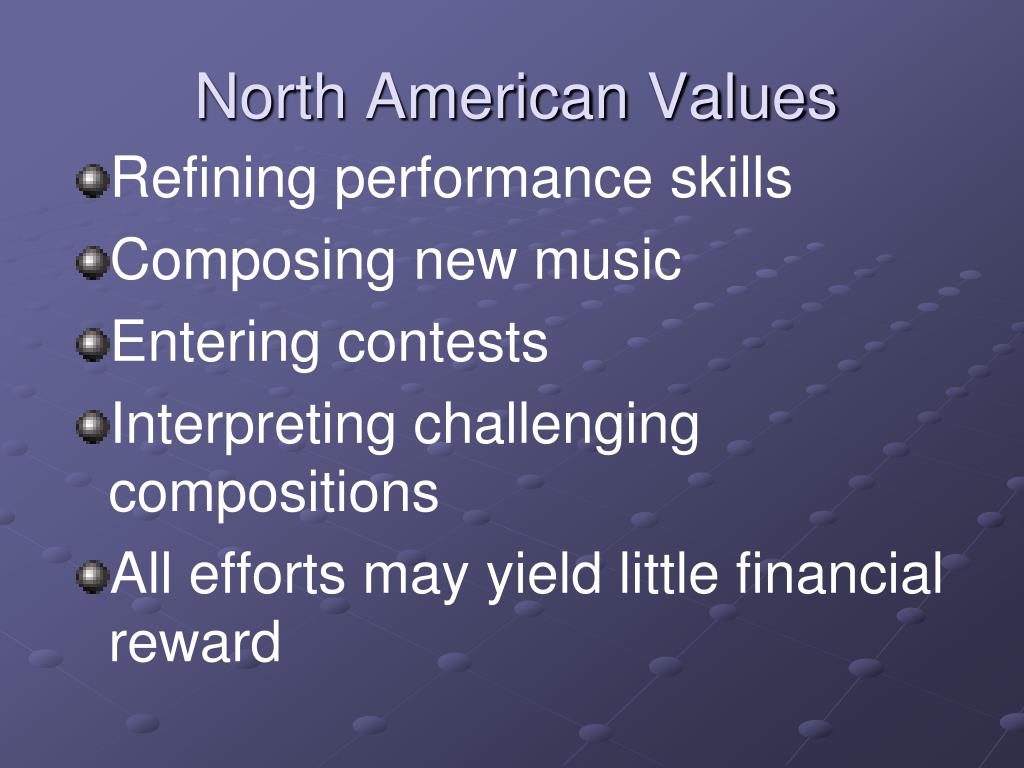 North American Values

Refining performance skills

Composing new music

Entering contests

Interpreting challenging compositions

All efforts may yield little financial reward